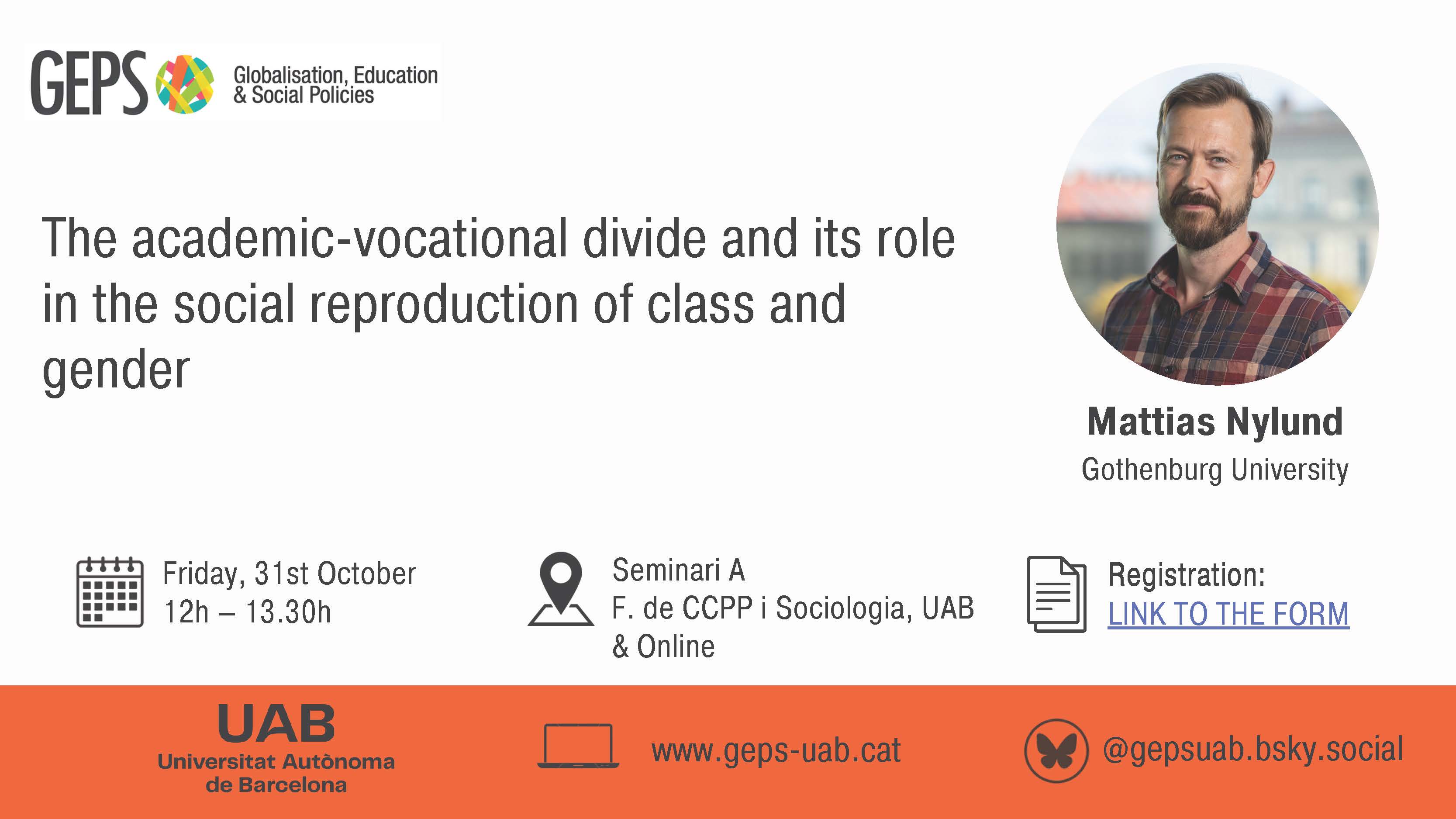 GEPS Globalisation, Education & Social Policies

The academic-vocational divide and its role in the social reproduction of class and gender

Mattias Nylund
Gothenburg University

Friday, 31st October
12h – 13.30h

Seminari A
F. de CCPP i Sociologia, UAB
& Online

Registration:
LINK TO THE FORM

UAB
Universitat Autònoma de Barcelona

www.geps-uab.cat

@gepsuab.bsky.social